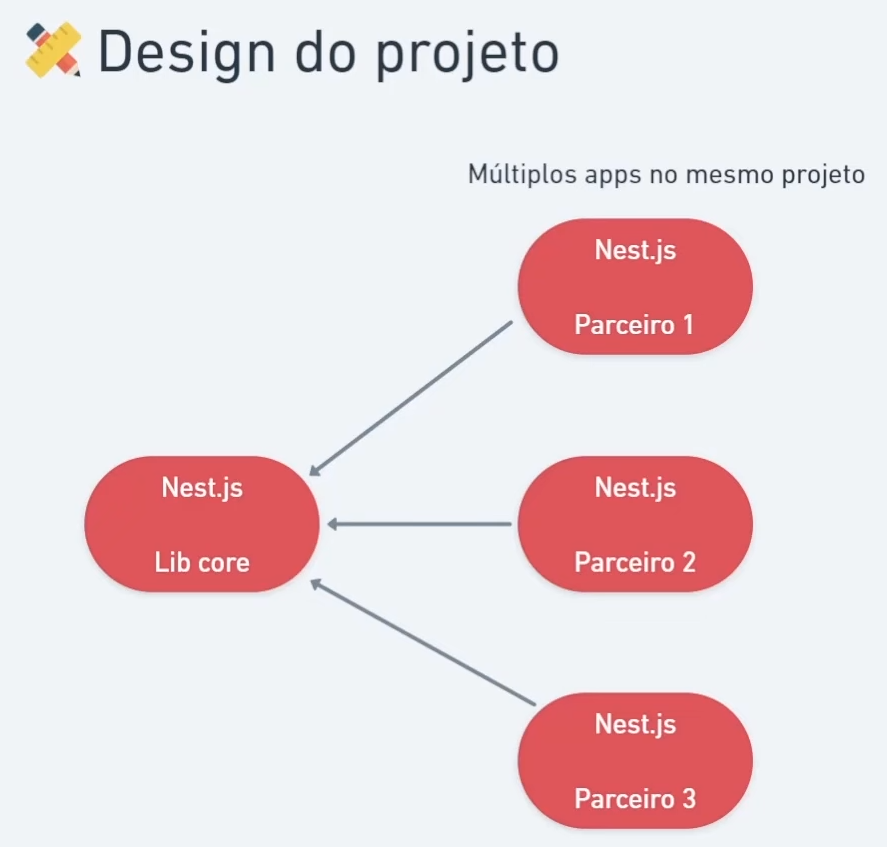 Design do projeto

Múltiplos apps no mesmo projeto

Nest.js

Parceiro 1

Nest.js

Lib core

Nest.js

Parceiro 2

Nest.js

Parceiro 3